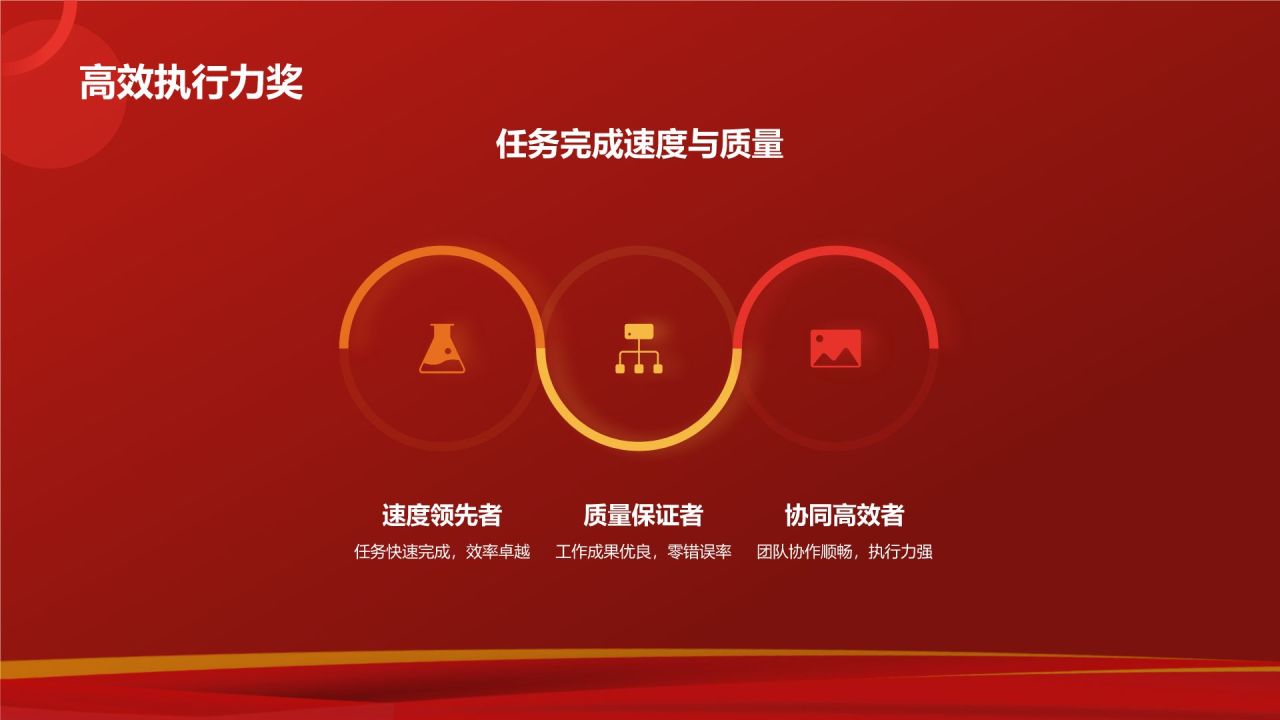 高效执行力奖

任务完成速度与质量

速度领先者
任务快速完成，效率卓越

质量保证者
工作成果优良，零错误率

协同高效者
团队协作顺畅，执行力强